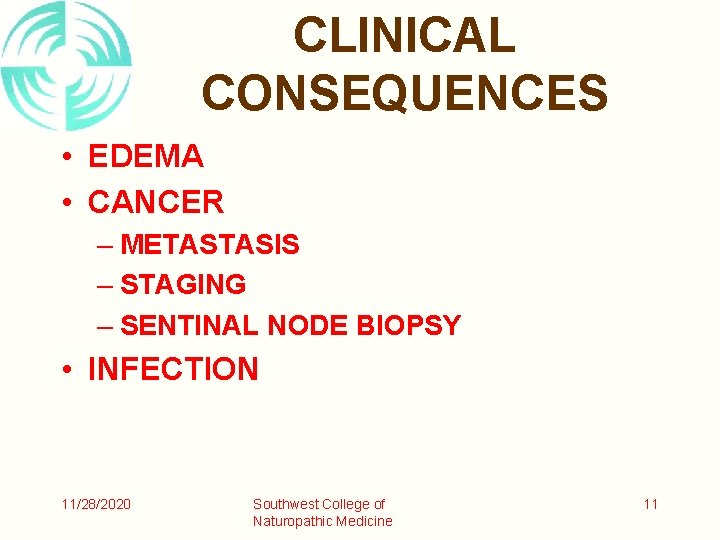 CLINICAL CONSEQUENCES

• EDEMA
• CANCER
– METASTASIS
– STAGING
– SENTINAL NODE BIOPSY
• INFECTION

11/28/2020

Southwest College of Naturopathic Medicine

11